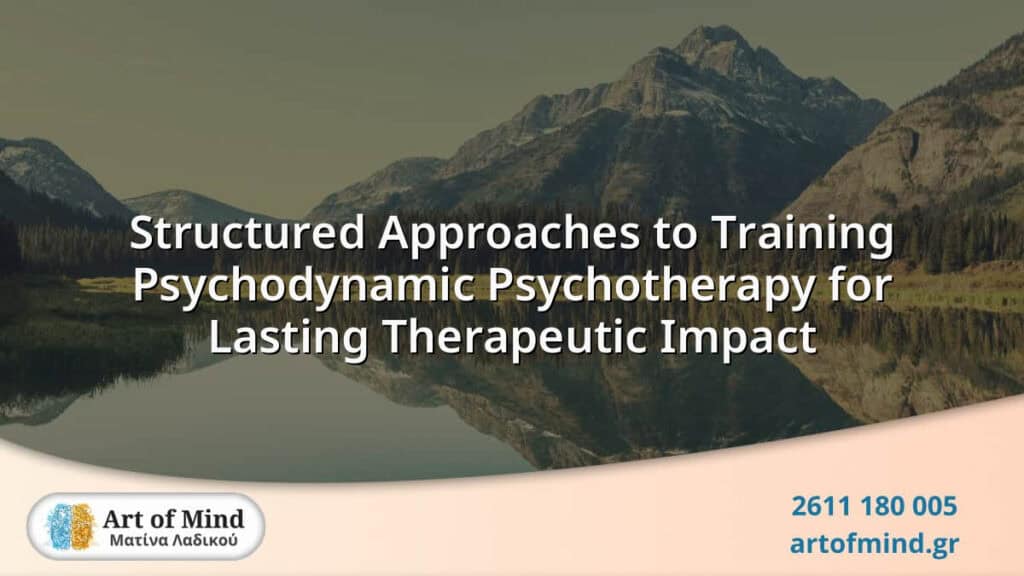 Structured Approaches to Training Psychodynamic Psychotherapy for Lasting Therapeutic Impact

Art of Mind
Ματίνα Λαδικού

2611 180 005
artofmind.gr